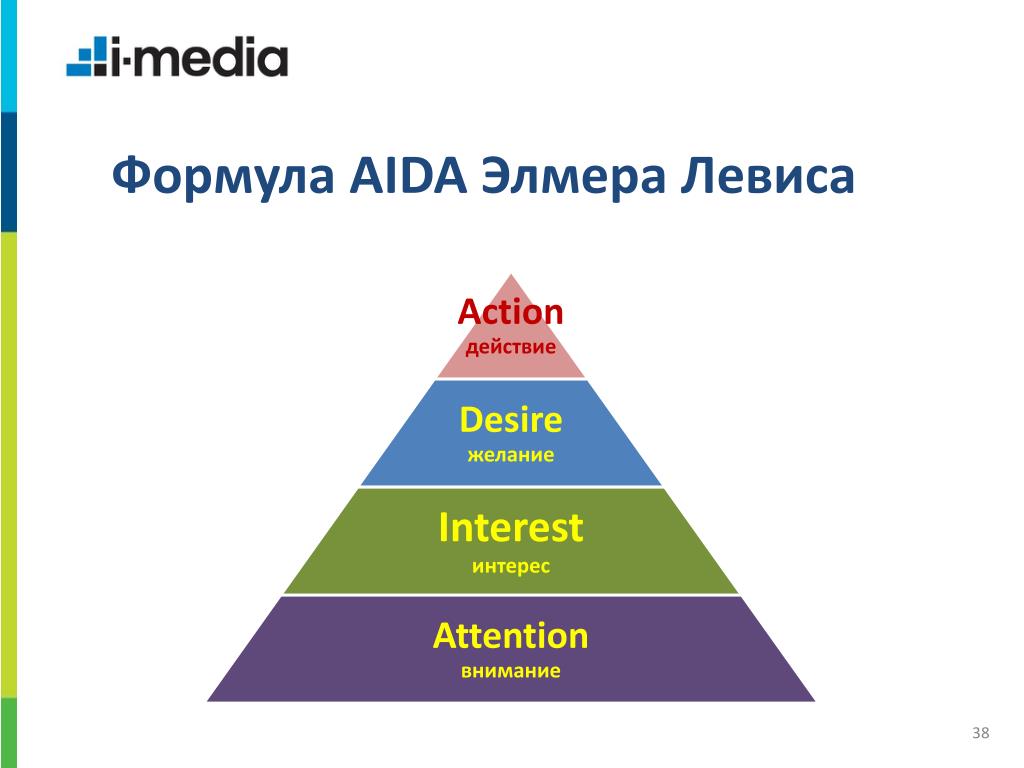 i-media

Формула AIDA Элмера Левиса

Action
действие

Desire
желание

Interest
интерес

Attention
внимание

38